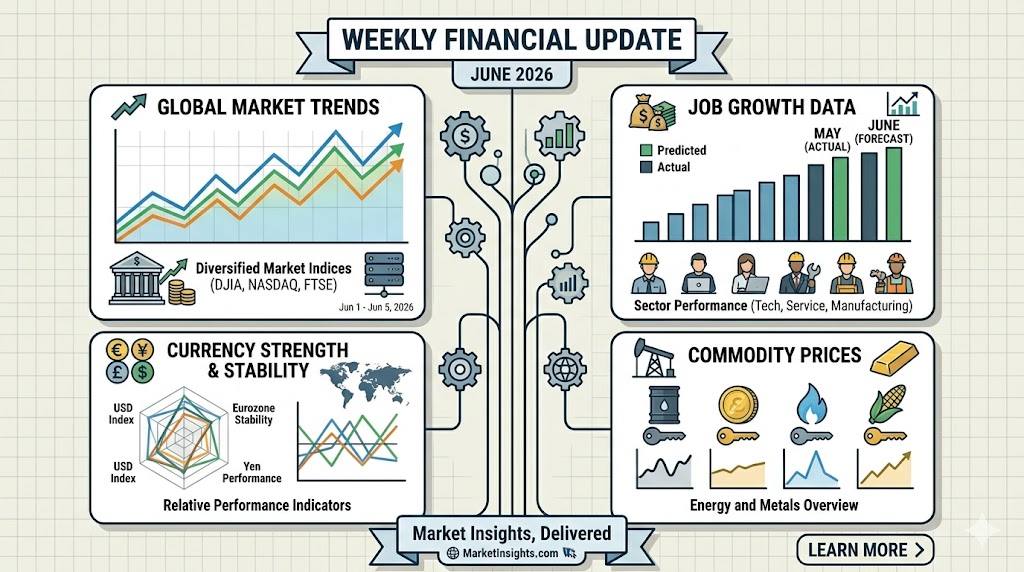 WEEKLY FINANCIAL UPDATE

JUNE 2026

GLOBAL MARKET TRENDS

Diversified Market Indices (DJIA, NASDAQ, FTSE)

Jun 1 - Jun 5, 2026

JOB GROWTH DATA

Predicted
Actual

MAY (ACTUAL)

JUNE (FORECAST)

Sector Performance (Tech, Service, Manufacturing)

CURRENCY STRENGTH & STABILITY

USD Index

Eurozone Stability

USD Index

Yen Performance

Relative Performance Indicators

COMMODITY PRICES

Energy and Metals Overview

Market Insights, Delivered

MarketInsights.com

LEARN MORE